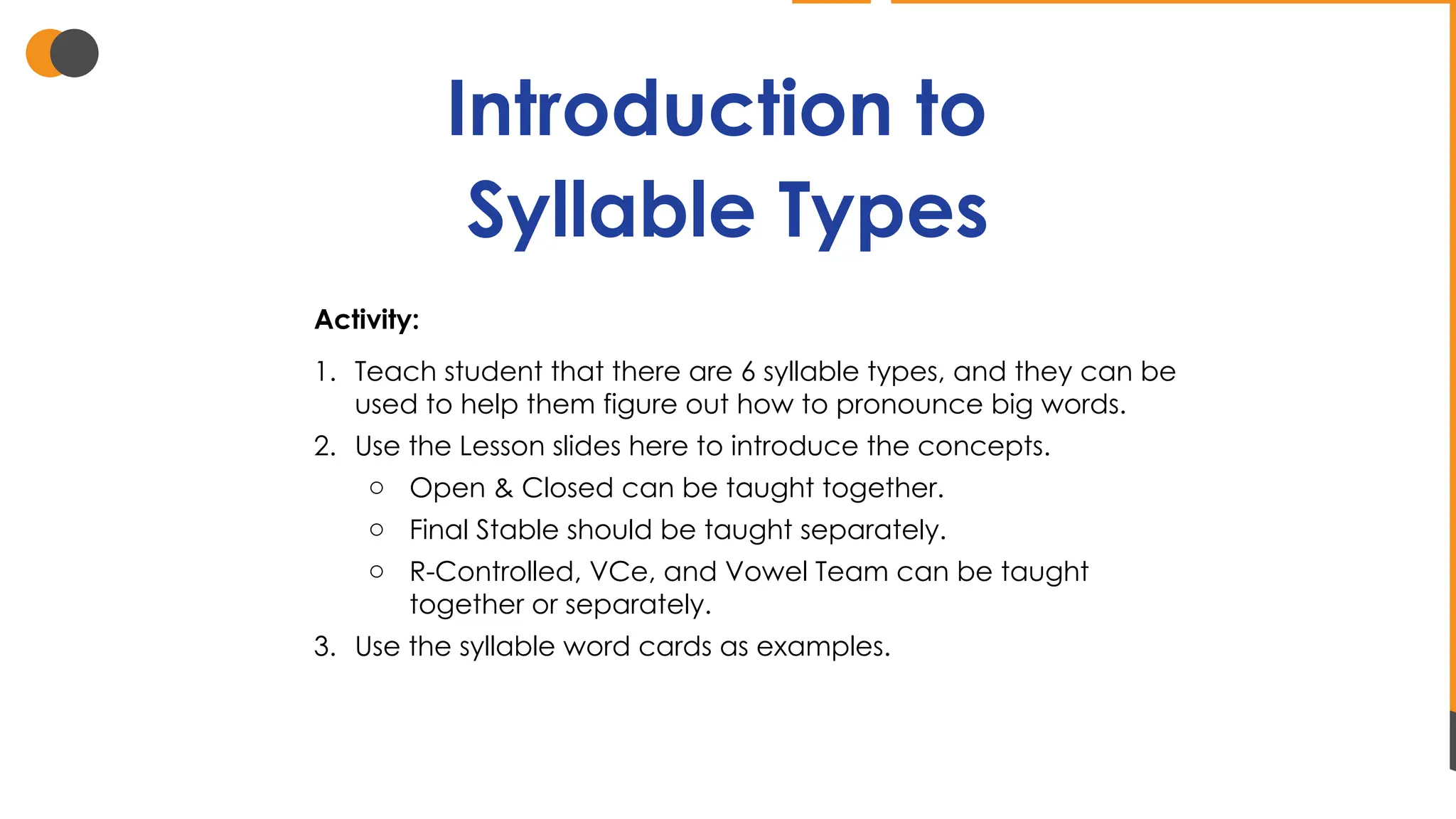 Introduction to Syllable Types

Activity:

1. Teach student that there are 6 syllable types, and they can be used to help them figure out how to pronounce big words.
2. Use the Lesson slides here to introduce the concepts.
   ○ Open & Closed can be taught together.
   ○ Final Stable should be taught separately.
   ○ R-Controlled, VCe, and Vowel Team can be taught together or separately.
3. Use the syllable word cards as examples.